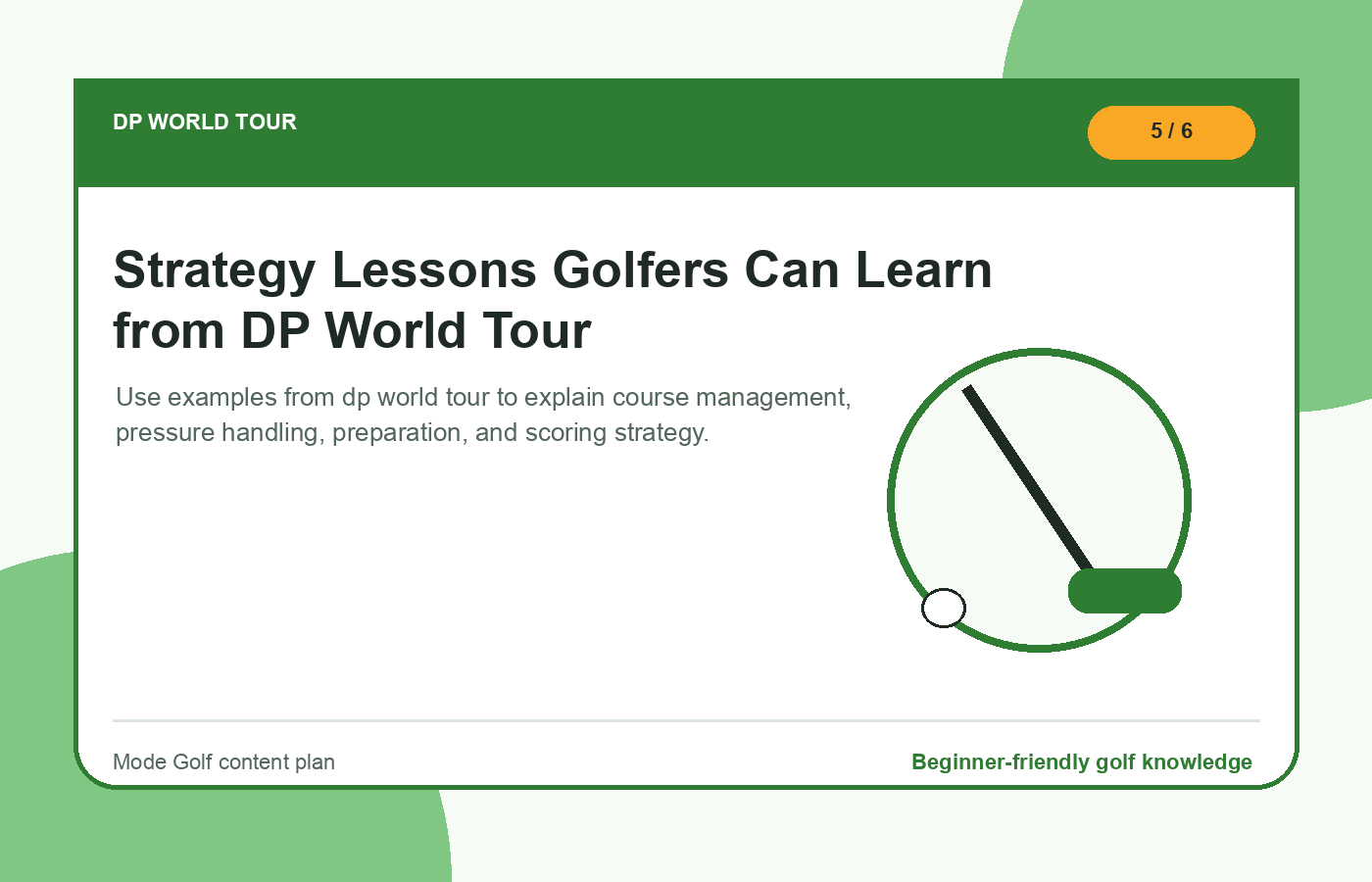 DP WORLD TOUR

5 / 6

Strategy Lessons Golfers Can Learn from DP World Tour

Use examples from dp world tour to explain course management, pressure handling, preparation, and scoring strategy.

Mode Golf content plan

Beginner-friendly golf knowledge